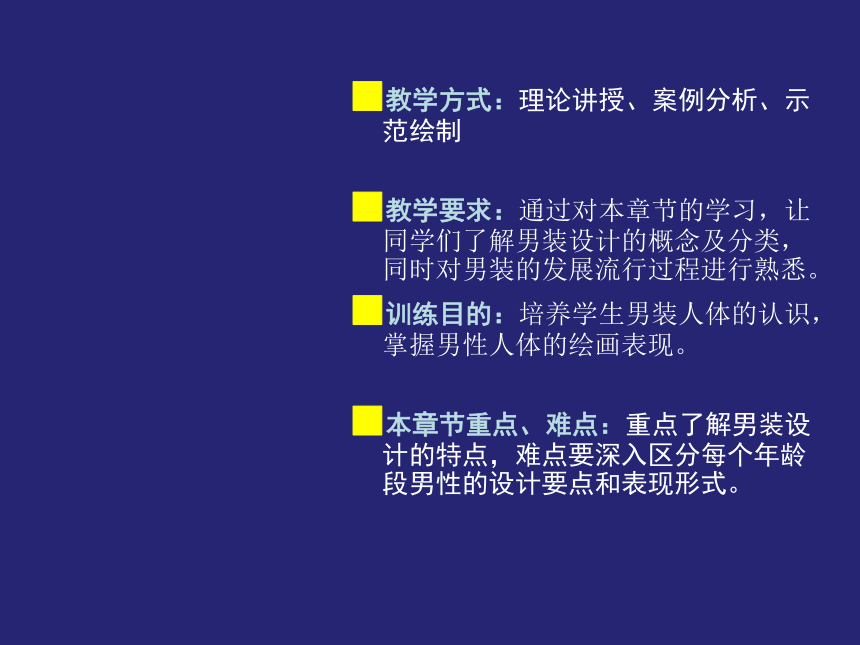 教学方式：理论讲授、案例分析、示范绘制

教学要求：通过对本章节的学习，让同学们了解男装设计的概念及分类，同时对男装的发展流行过程进行熟悉。

训练目的：培养学生男装人体的认识，掌握男性人体的绘画表现。

本章节重点、难点：重点了解男装设计的特点，难点要深入区分每个年龄段男性的设计要点和表现形式。